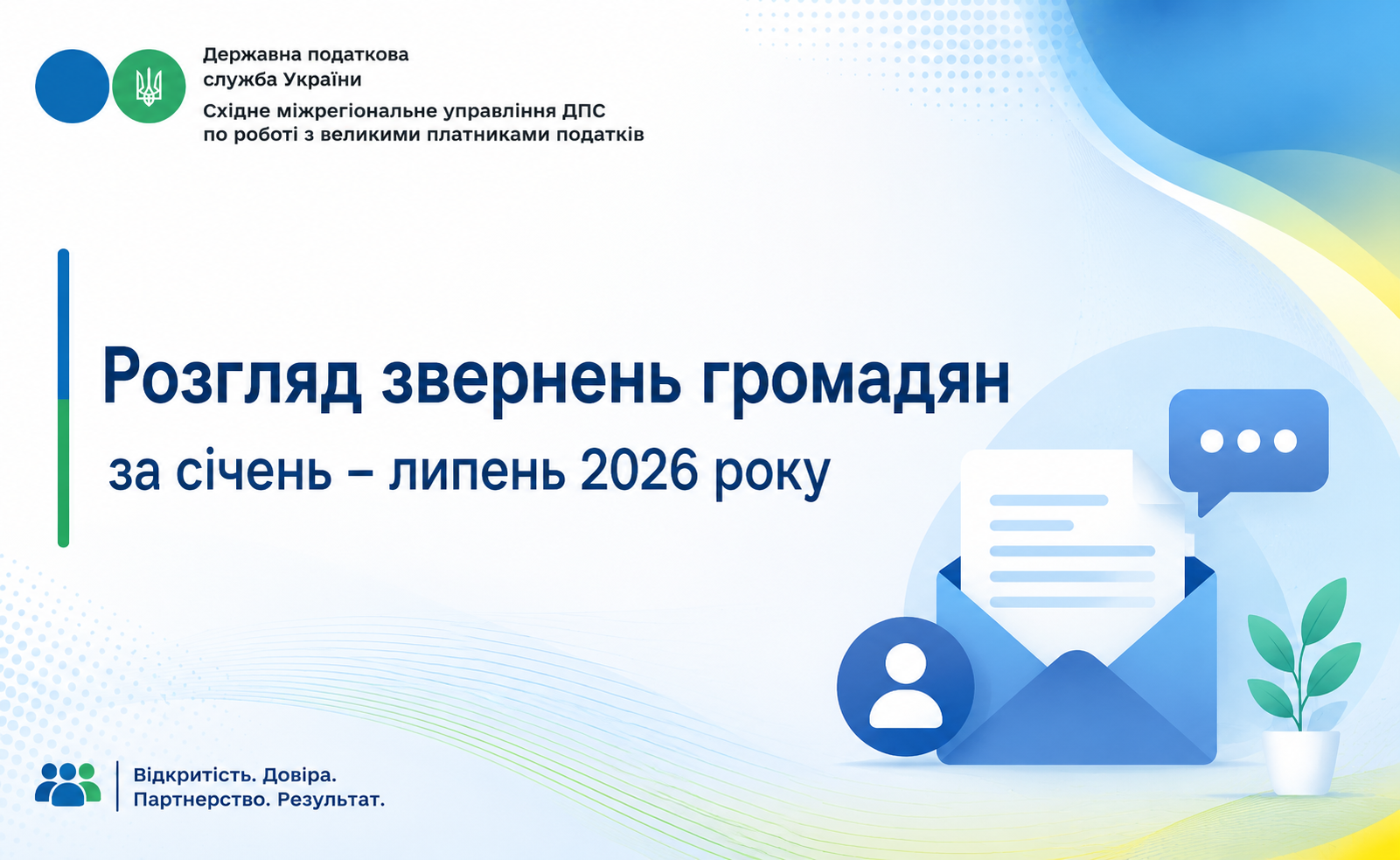 Державна податкова служба України
Східне міжрегіональне управління ДПС по роботі з великими платниками податків

Розгляд звернень громадян
за січень – липень 2026 року

Відкритість. Довіра. Партнерство. Результат.